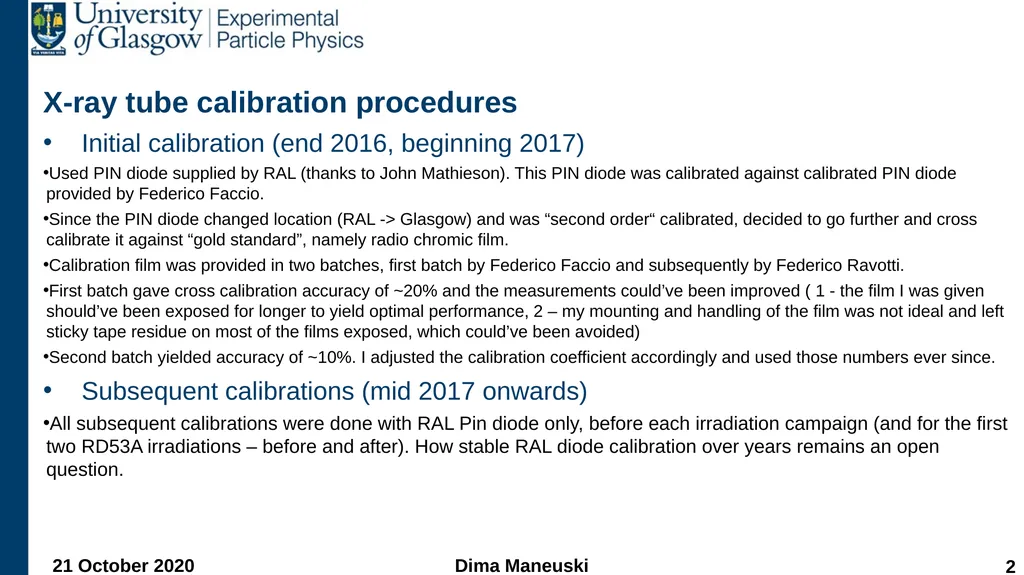 University of Glasgow | Experimental Particle Physics

X-ray tube calibration procedures

• Initial calibration (end 2016, beginning 2017)

•Used PIN diode supplied by RAL (thanks to John Mathieson). This PIN diode was calibrated against calibrated PIN diode provided by Federico Faccio.

•Since the PIN diode changed location (RAL -> Glasgow) and was “second order“ calibrated, decided to go further and cross calibrate it against “gold standard”, namely radio chromic film.

•Calibration film was provided in two batches, first batch by Federico Faccio and subsequently by Federico Ravotti.

•First batch gave cross calibration accuracy of ~20% and the measurements could’ve been improved ( 1 - the film I was given should’ve been exposed for longer to yield optimal performance, 2 – my mounting and handling of the film was not ideal and left sticky tape residue on most of the films exposed, which could’ve been avoided)

•Second batch yielded accuracy of ~10%. I adjusted the calibration coefficient accordingly and used those numbers ever since.

• Subsequent calibrations (mid 2017 onwards)

•All subsequent calibrations were done with RAL Pin diode only, before each irradiation campaign (and for the first two RD53A irradiations – before and after). How stable RAL diode calibration over years remains an open question.

21 October 2020 Dima Maneuski 2